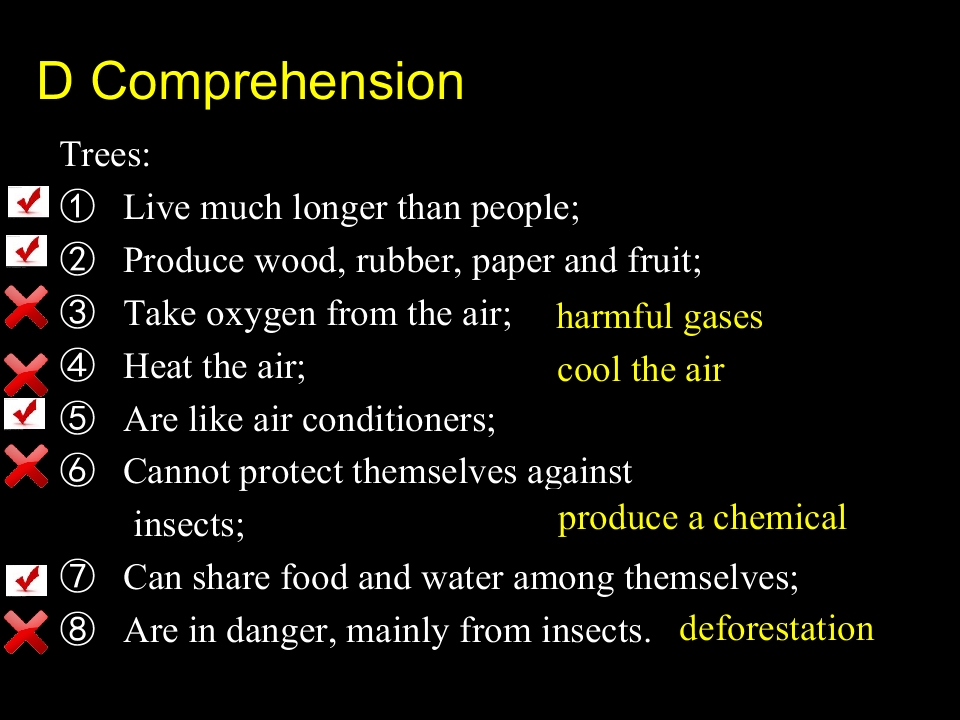 D Comprehension

Trees:

☑ ① Live much longer than people;

☑ ② Produce wood, rubber, paper and fruit;

✗ ③ Take oxygen from the air; harmful gases

✗ ④ Heat the air; cool the air

☑ ⑤ Are like air conditioners;

✗ ⑥ Cannot protect themselves against insects; produce a chemical

☑ ⑦ Can share food and water among themselves;

✗ ⑧ Are in danger, mainly from insects. deforestation